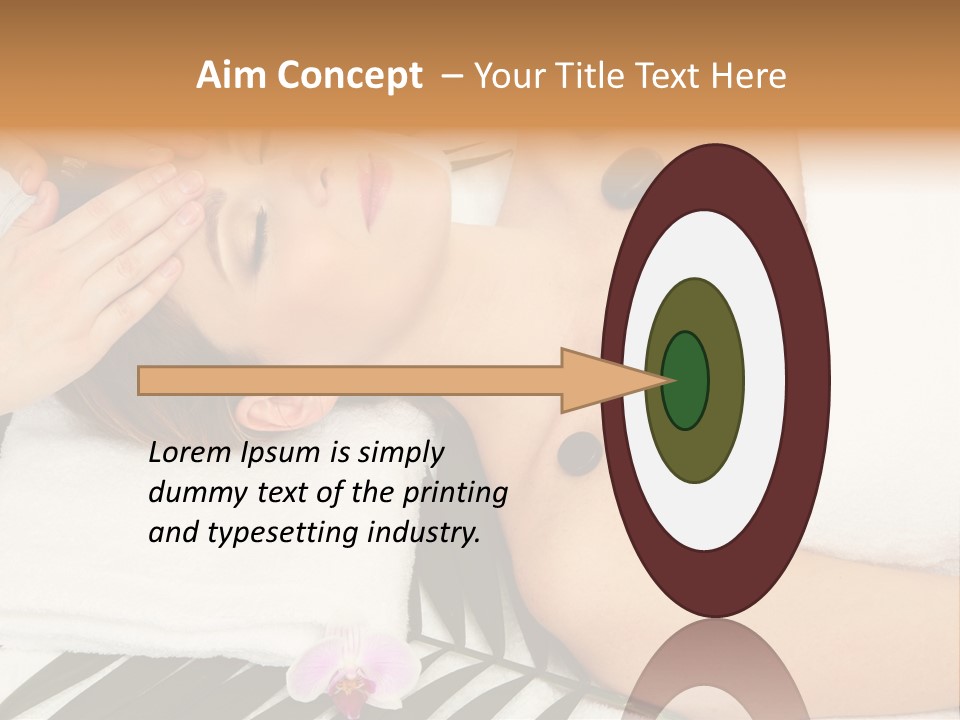 Aim Concept – Your Title Text Here

Lorem Ipsum is simply dummy text of the printing and typesetting industry.